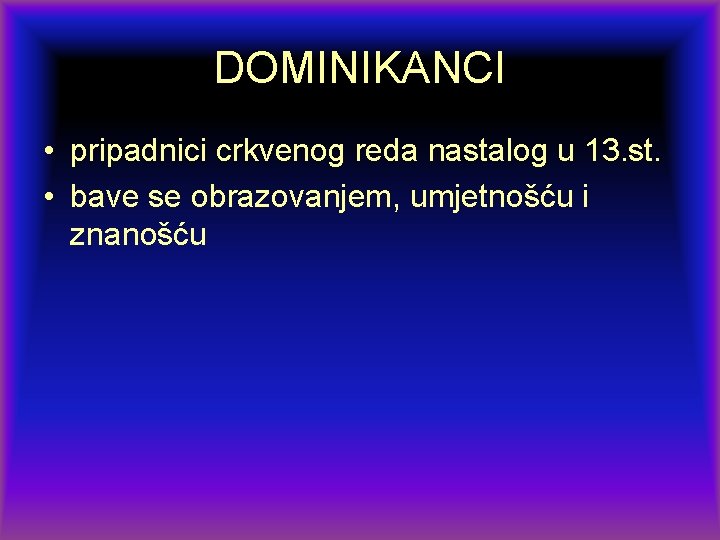 DOMINIKANCI

• pripadnici crkvenog reda nastalog u 13.st.
• bave se obrazovanjem, umjetnošću i znanošću